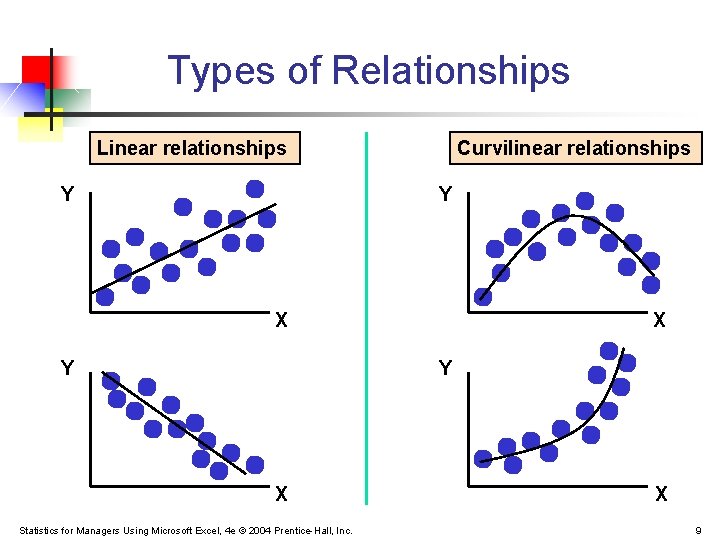 Types of Relationships

Linear relationships

Y

X

Y

X

Curvilinear relationships

Y

X

Y

X

Statistics for Managers Using Microsoft Excel, 4e © 2004 Prentice-Hall, Inc.

9